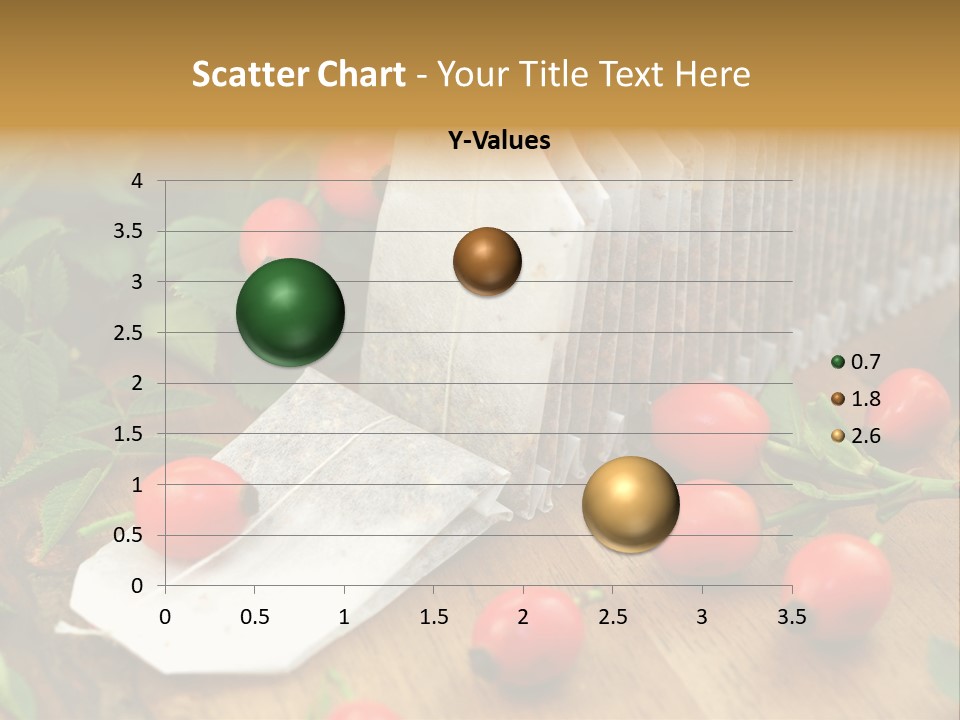 Scatter Chart - Your Title Text Here

Y-Values

4
3.5
3
2.5
2
1.5
1
0.5
0

0 0.5 1 1.5 2 2.5 3 3.5

0.7
1.8
2.6